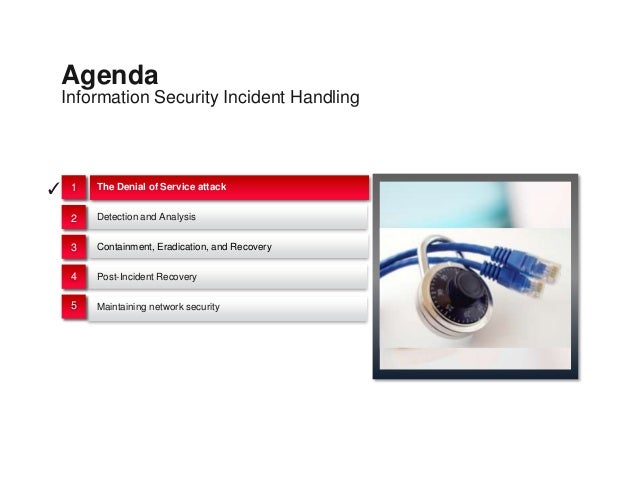 Agenda
Information Security Incident Handling

✓ 1 The Denial of Service attack
2 Detection and Analysis
3 Containment, Eradication, and Recovery
4 Post-Incident Recovery
5 Maintaining network security